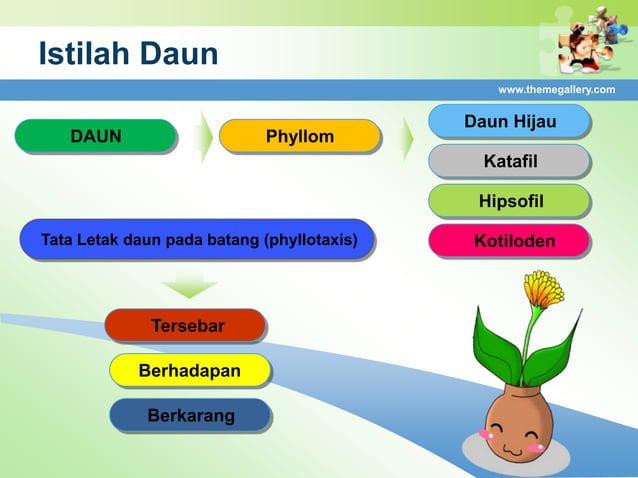 Istilah Daun

www.themegallery.com

DAUN

Phyllom

Daun Hijau

Katafil

Hipsofil

Kotiloden

Tata Letak daun pada batang (phyllotaxis)

Tersebar

Berhadapan

Berkarang